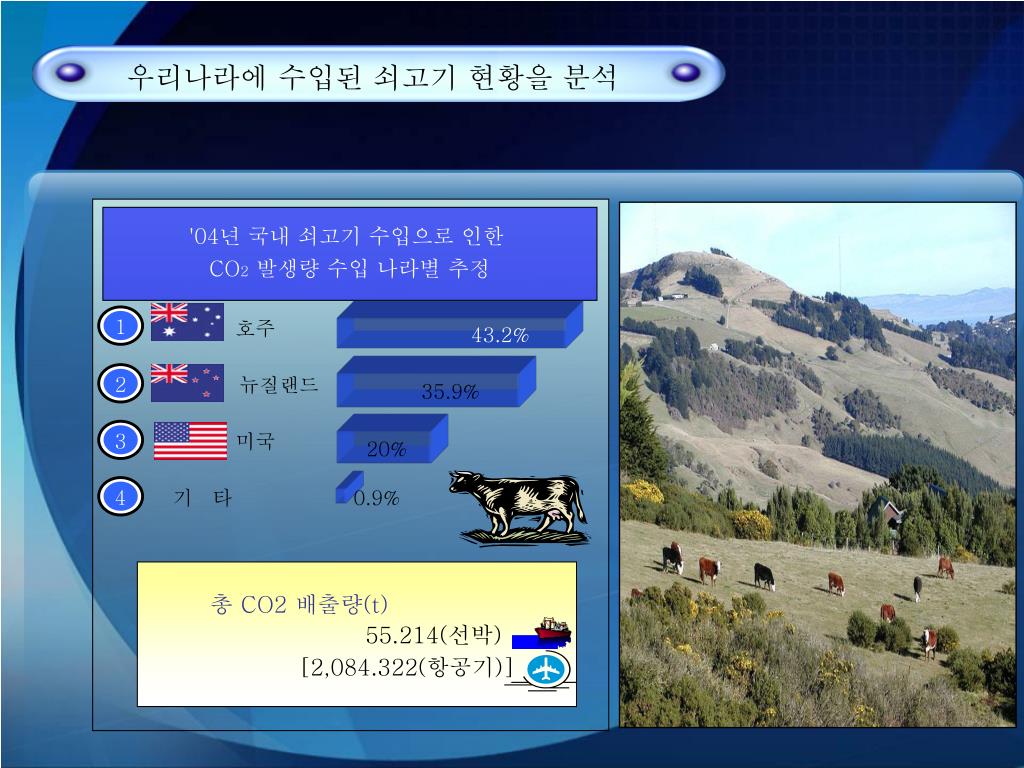 우리나라에 수입된 쇠고기 현황을 분석

'04년 국내 쇠고기 수입으로 인한
$CO_2$ 발생량 수입 나라별 추정

1 호주 43.2%

2 뉴질랜드 35.9%

3 미국 20%

4 기 타 0.9%

총 CO2 배출량(t)
55.214(선박)
[2,084.322(항공기)]